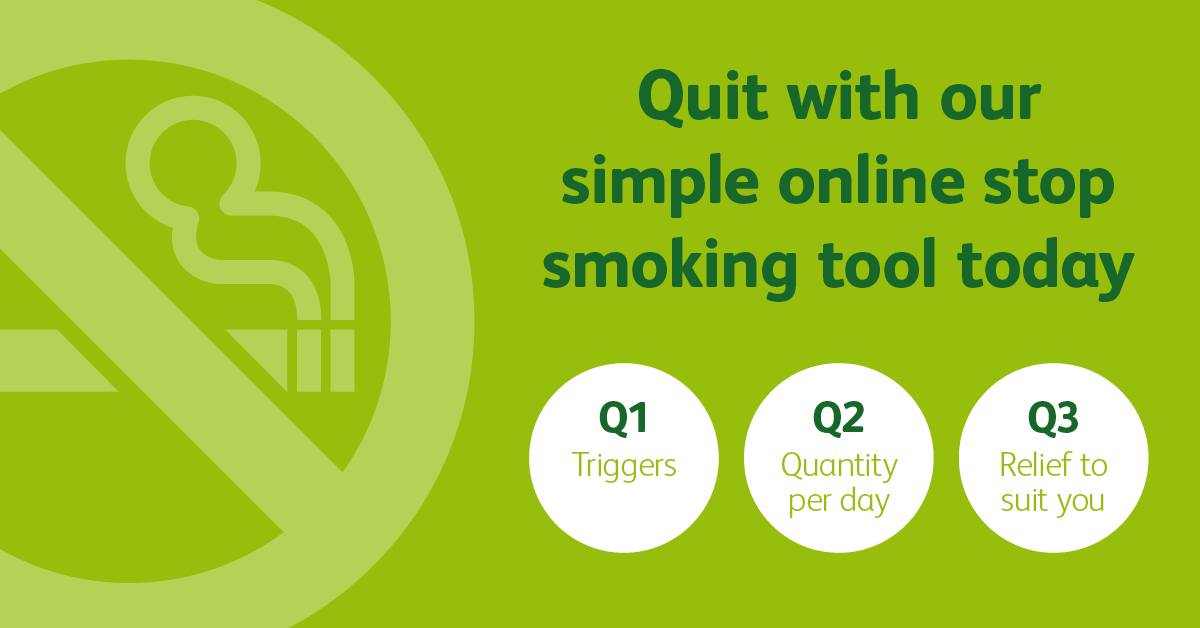 Quit with our simple online stop smoking tool today

Q1
Triggers

Q2
Quantity per day

Q3
Relief to suit you